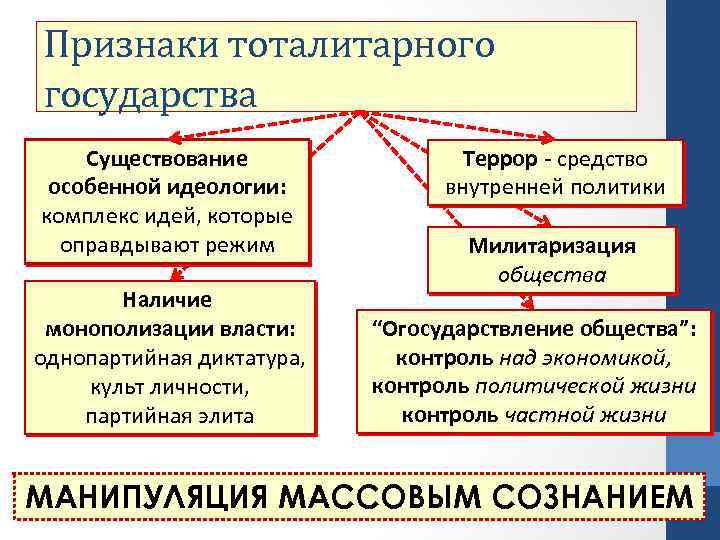 Признаки тоталитарного государства

Существование особенной идеологии: комплекс идей, которые оправдывают режим

Наличие монополизации власти: однопартийная диктатура, культ личности, партийная элита

Террор - средство внутренней политики

Милитаризация общества

“Огосударствление общества”: контроль над экономикой, контроль политической жизни контроль частной жизни

МАНИПУЛЯЦИЯ МАССОВЫМ СОЗНАНИЕМ